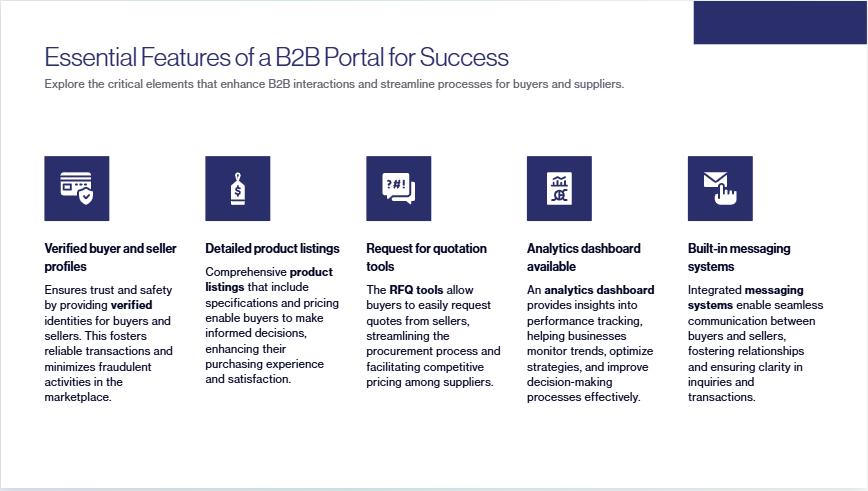 Essential Features of a B2B Portal for Success

Explore the critical elements that enhance B2B interactions and streamline processes for buyers and suppliers.

?#!

Verified buyer and seller profiles

Ensures trust and safety by providing verified identities for buyers and sellers. This fosters reliable transactions and minimizes fraudulent activities in the marketplace.

Detailed product listings

Comprehensive product listings that include specifications and pricing enable buyers to make informed decisions, enhancing their purchasing experience and satisfaction.

Request for quotation tools

The RFQ tools allow buyers to easily request quotes from sellers, streamlining the procurement process and facilitating competitive pricing among suppliers.

Analytics dashboard available

An analytics dashboard provides insights into performance tracking, helping businesses monitor trends, optimize strategies, and improve decision-making processes effectively.

Built-in messaging systems

Integrated messaging systems enable seamless communication between buyers and sellers, fostering relationships and ensuring clarity in inquiries and transactions.